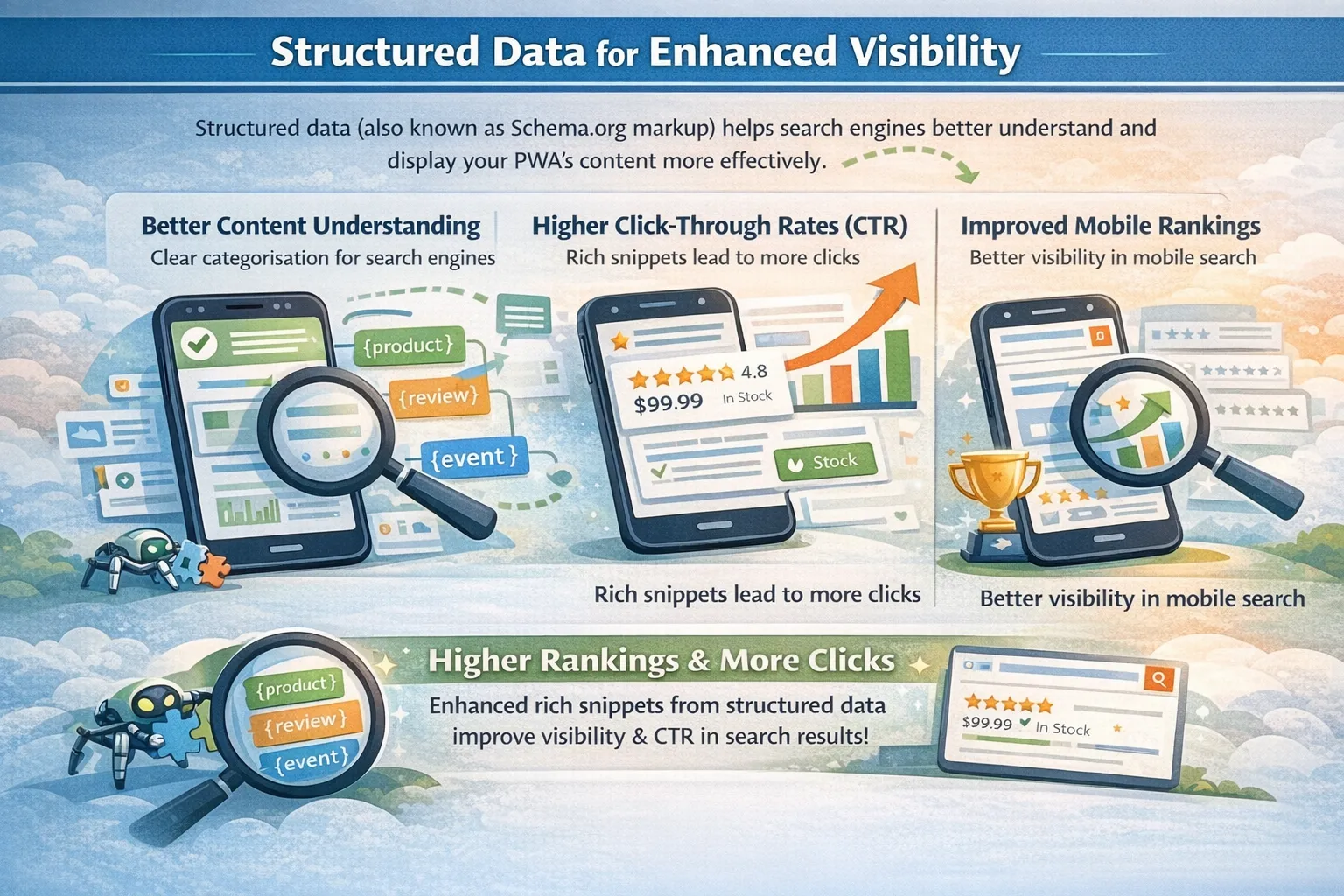 Structured Data for Enhanced Visibility

Structured data (also known as Schema.org markup) helps search engines better understand and display your PWA's content more effectively.

Better Content Understanding
Clear categorisation for search engines

{product}
{review}
{event}

Higher Click-Through Rates (CTR)
Rich snippets lead to more clicks

4.8
$99.99 In Stock
Stock

Rich snippets lead to more clicks

Improved Mobile Rankings
Better visibility in mobile search

Better visibility in mobile search

{product}
{review}
{event}

Higher Rankings & More Clicks
Enhanced rich snippets from structured data improve visibility & CTR in search results!

$99.99 In Stock